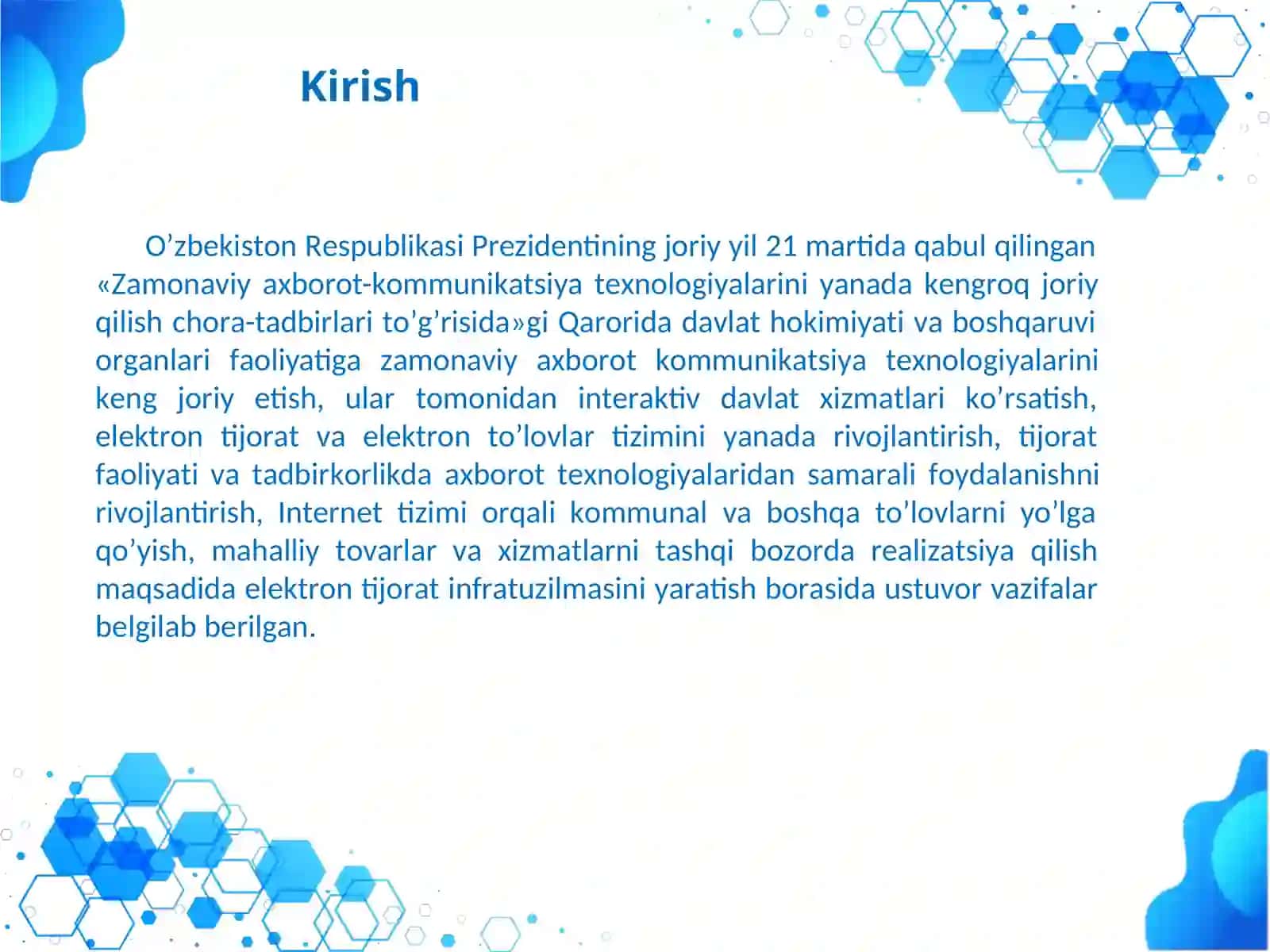 Kirish

O’zbekiston Respublikasi Prezidentining joriy yil 21 martida qabul qilingan «Zamonaviy axborot-kommunikatsiya texnologiyalarini yanada kengroq joriy qilish chora-tadbirlari to’g’risida»gi Qarorida davlat hokimiyati va boshqaruvi organlari faoliyatiga zamonaviy axborot kommunikatsiya texnologiyalarini keng joriy etish, ular tomonidan interaktiv davlat xizmatlari ko’rsatish, elektron tijorat va elektron to’lovlar tizimini yanada rivojlantirish, tijorat faoliyati va tadbirkorlikda axborot texnologiyalaridan samarali foydalanishni rivojlantirish, Internet tizimi orqali kommunal va boshqa to’lovlarni yo’lga qo’yish, mahalliy tovarlar va xizmatlarni tashqi bozorda realizatsiya qilish maqsadida elektron tijorat infratuzilmasini yaratish borasida ustuvor vazifalar belgilab berilgan.